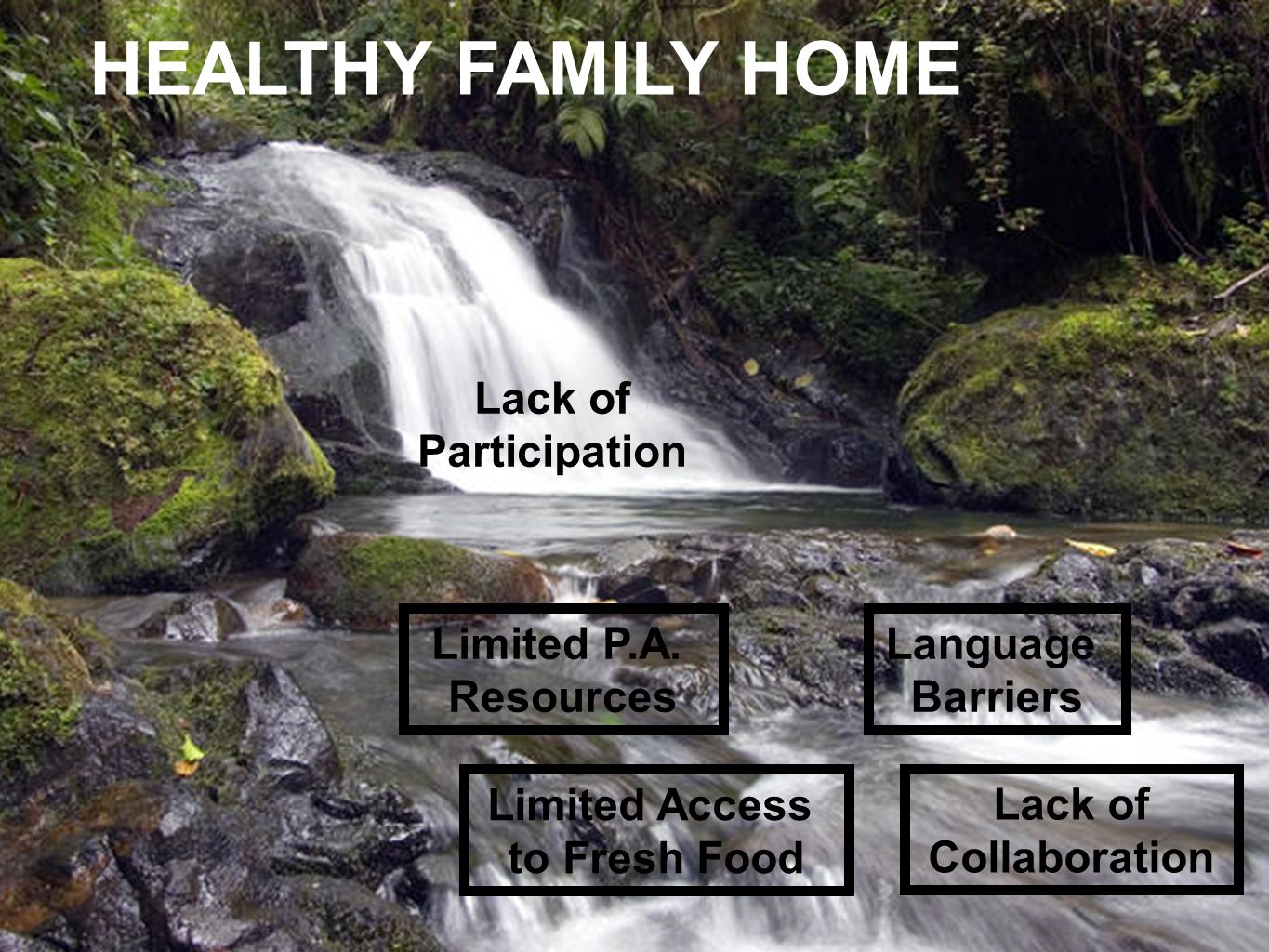 HEALTHY FAMILY HOME

Lack of Participation

Limited P.A. Resources

Language Barriers

Limited Access to Fresh Food

Lack of Collaboration